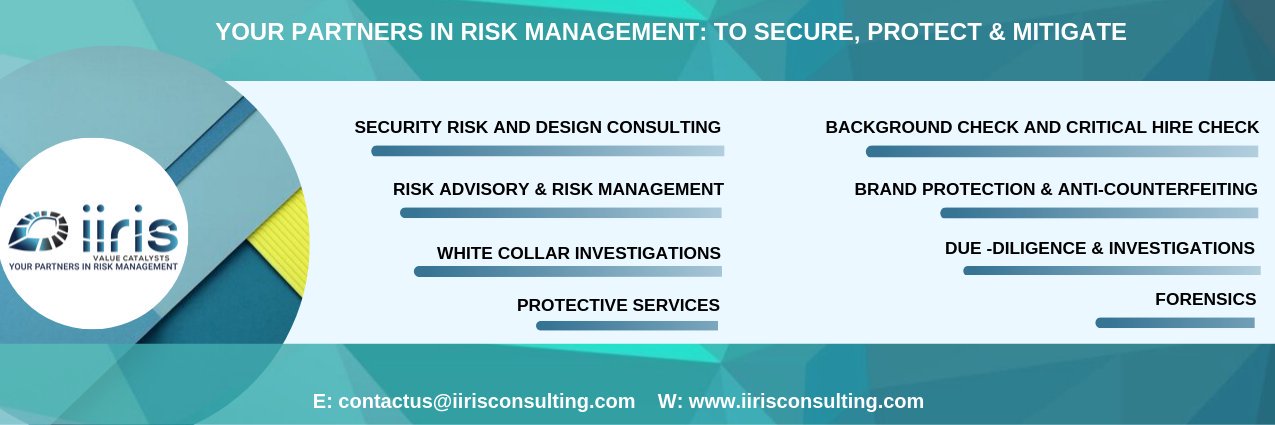 YOUR PARTNERS IN RISK MANAGEMENT: TO SECURE, PROTECT & MITIGATE

iiris
VALUE CATALYSTS
YOUR PARTNERS IN RISK MANAGEMENT

SECURITY RISK AND DESIGN CONSULTING

RISK ADVISORY & RISK MANAGEMENT

WHITE COLLAR INVESTIGATIONS

PROTECTIVE SERVICES

BACKGROUND CHECK AND CRITICAL HIRE CHECK

BRAND PROTECTION & ANTI-COUNTERFEITING

DUE -DILIGENCE & INVESTIGATIONS

FORENSICS

E: contactus@iirisconsulting.com W: www.iirisconsulting.com